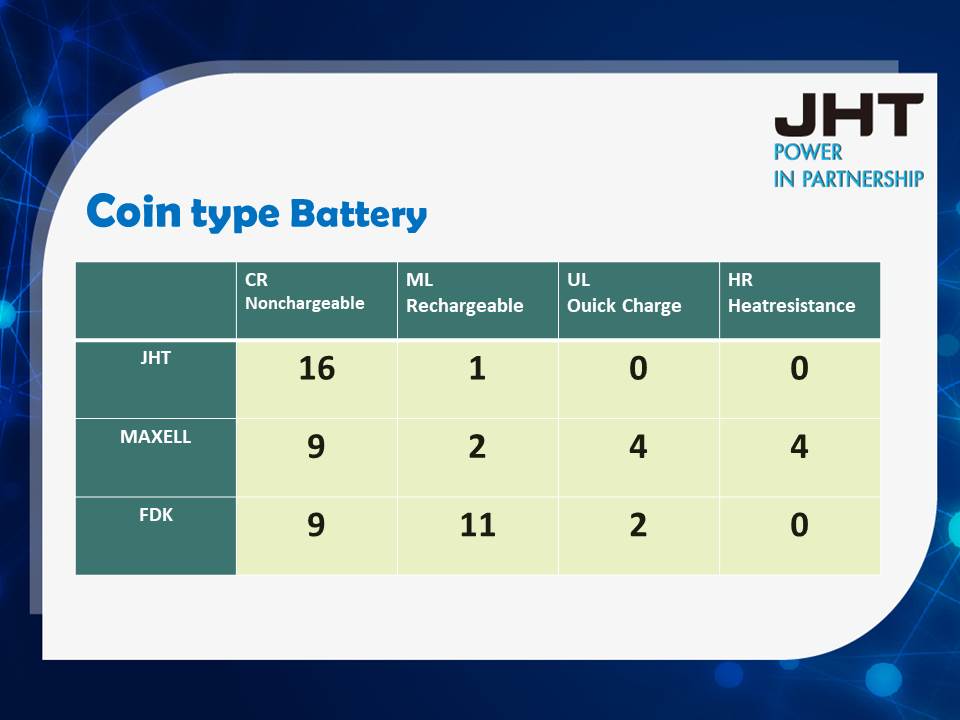 JHT
POWER
IN PARTNERSHIP

Coin type Battery

| | CR Nonchargeable | ML Rechargeable | UL Ouick Charge | HR Heatresistance |
|---|---|---|---|---|
| JHT | 16 | 1 | 0 | 0 |
| MAXELL | 9 | 2 | 4 | 4 |
| FDK | 9 | 11 | 2 | 0 |